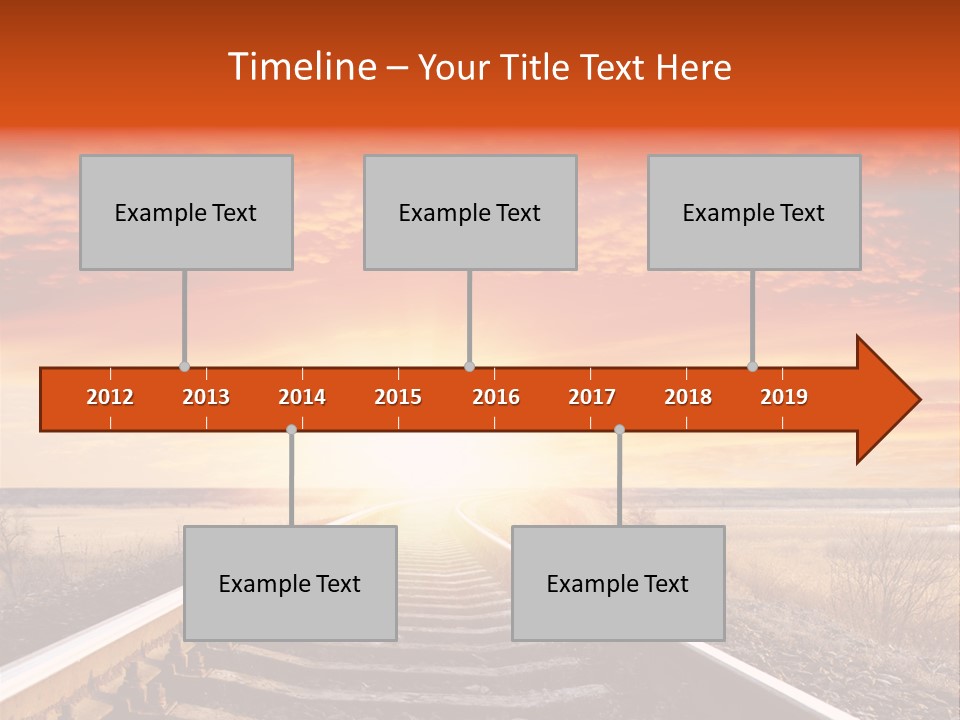 Timeline – Your Title Text Here

Example Text

Example Text

Example Text

2012 2013 2014 2015 2016 2017 2018 2019

Example Text

Example Text